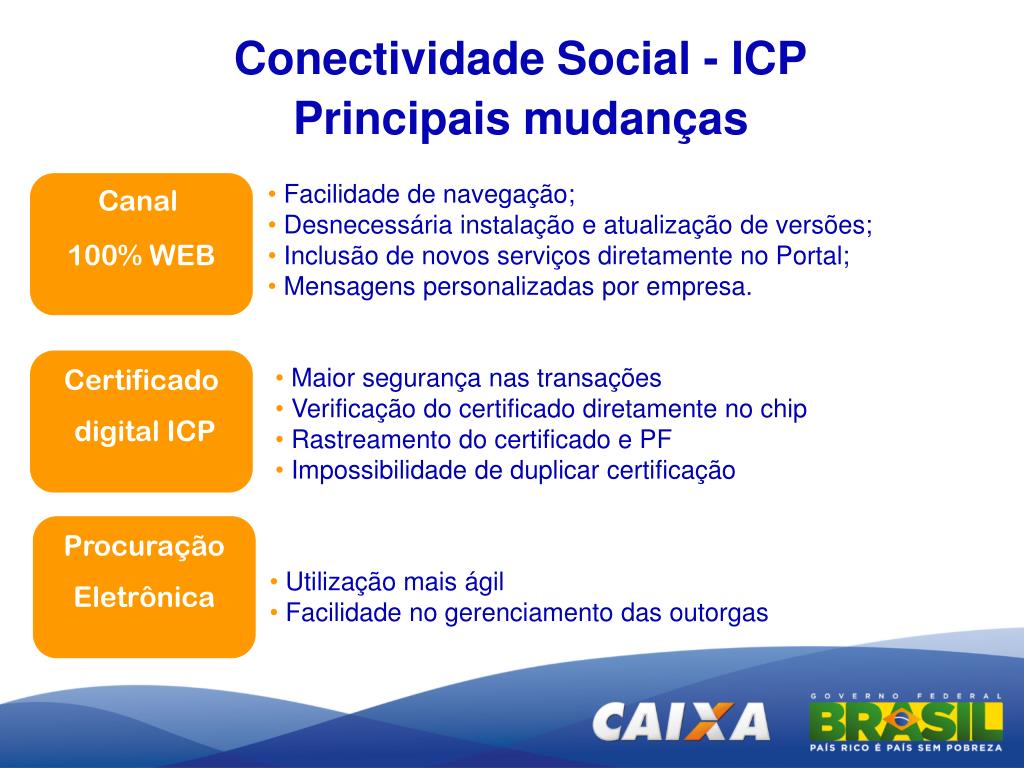 Conectividade Social - ICP
Principais mudanças

Canal
100% WEB

• Facilidade de navegação;
• Desnecessária instalação e atualização de versões;
• Inclusão de novos serviços diretamente no Portal;
• Mensagens personalizadas por empresa.

Certificado
digital ICP

• Maior segurança nas transações
• Verificação do certificado diretamente no chip
• Rastreamento do certificado e PF
• Impossibilidade de duplicar certificação

Procuração
Eletrônica

• Utilização mais ágil
• Facilidade no gerenciamento das outorgas

CAIXA

GOVERNO FEDERAL
BRASIL
PAÍS RICO É PAÍS SEM POBREZA